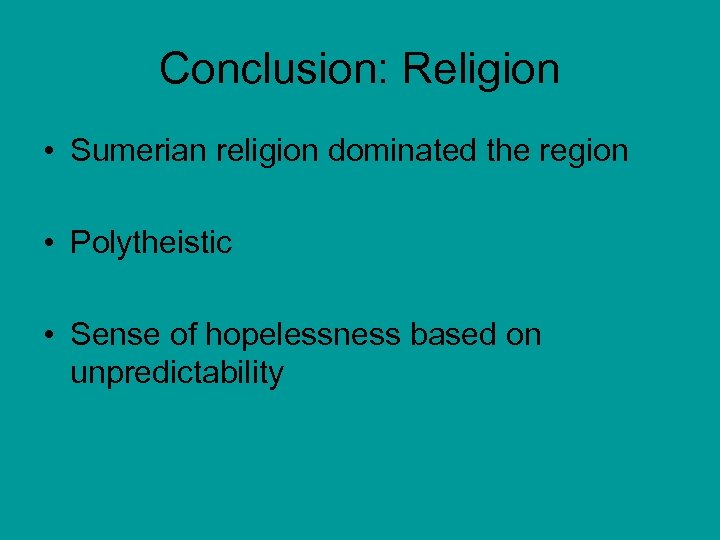 Conclusion: Religion

• Sumerian religion dominated the region

• Polytheistic

• Sense of hopelessness based on unpredictability